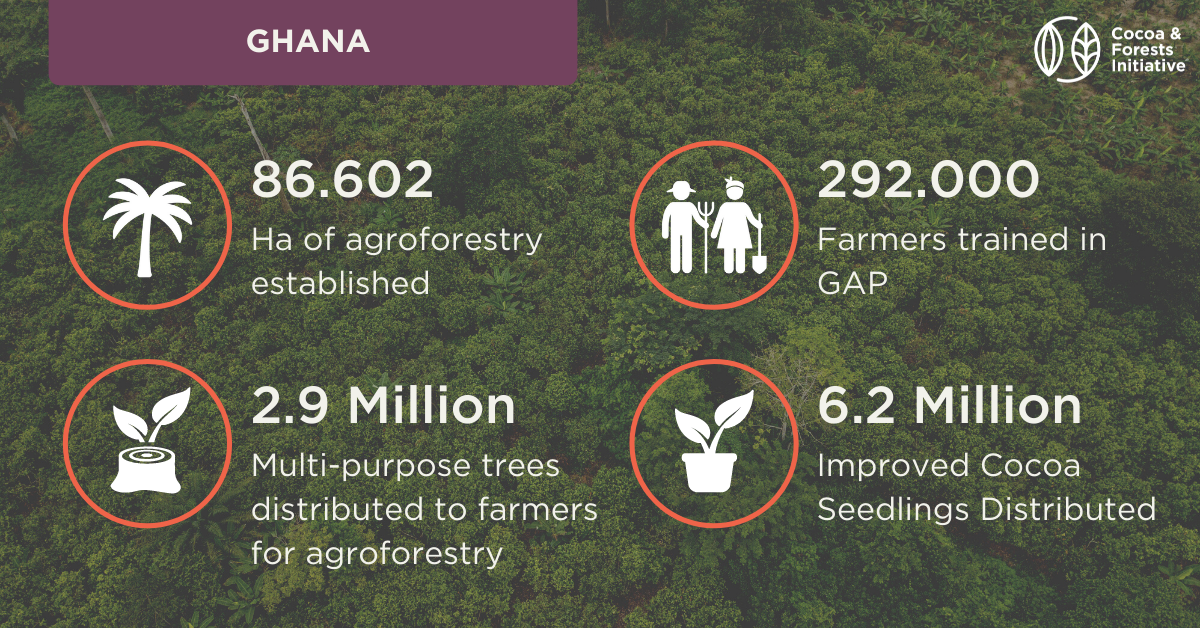 GHANA

Cocoa & Forests Initiative

86.602
Ha of agroforestry established

292.000
Farmers trained in GAP

2.9 Million
Multi-purpose trees distributed to farmers for agroforestry

6.2 Million
Improved Cocoa Seedlings Distributed